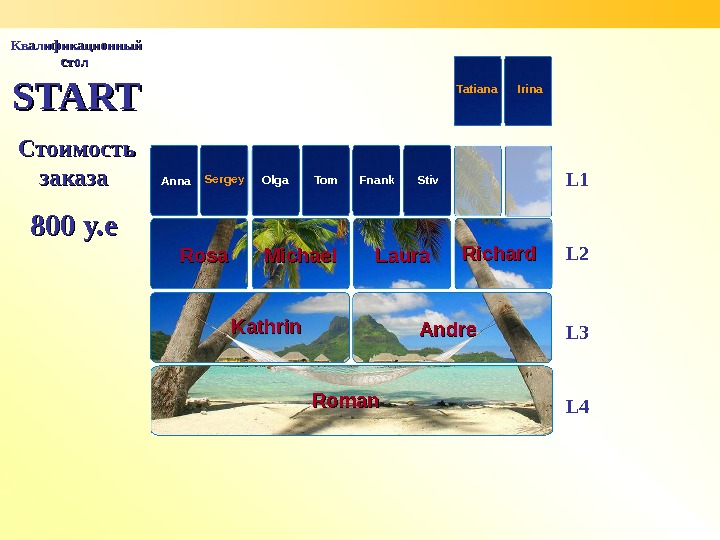 Квалификационный стол

START

Стоимость заказа

800 у.е

Tatiana Irina

Anna Sergey Olga Tom Fnank Stiv

L1

Rosa Michael Laura Richard

L2

Kathrin Andre

L3

Roman

L4